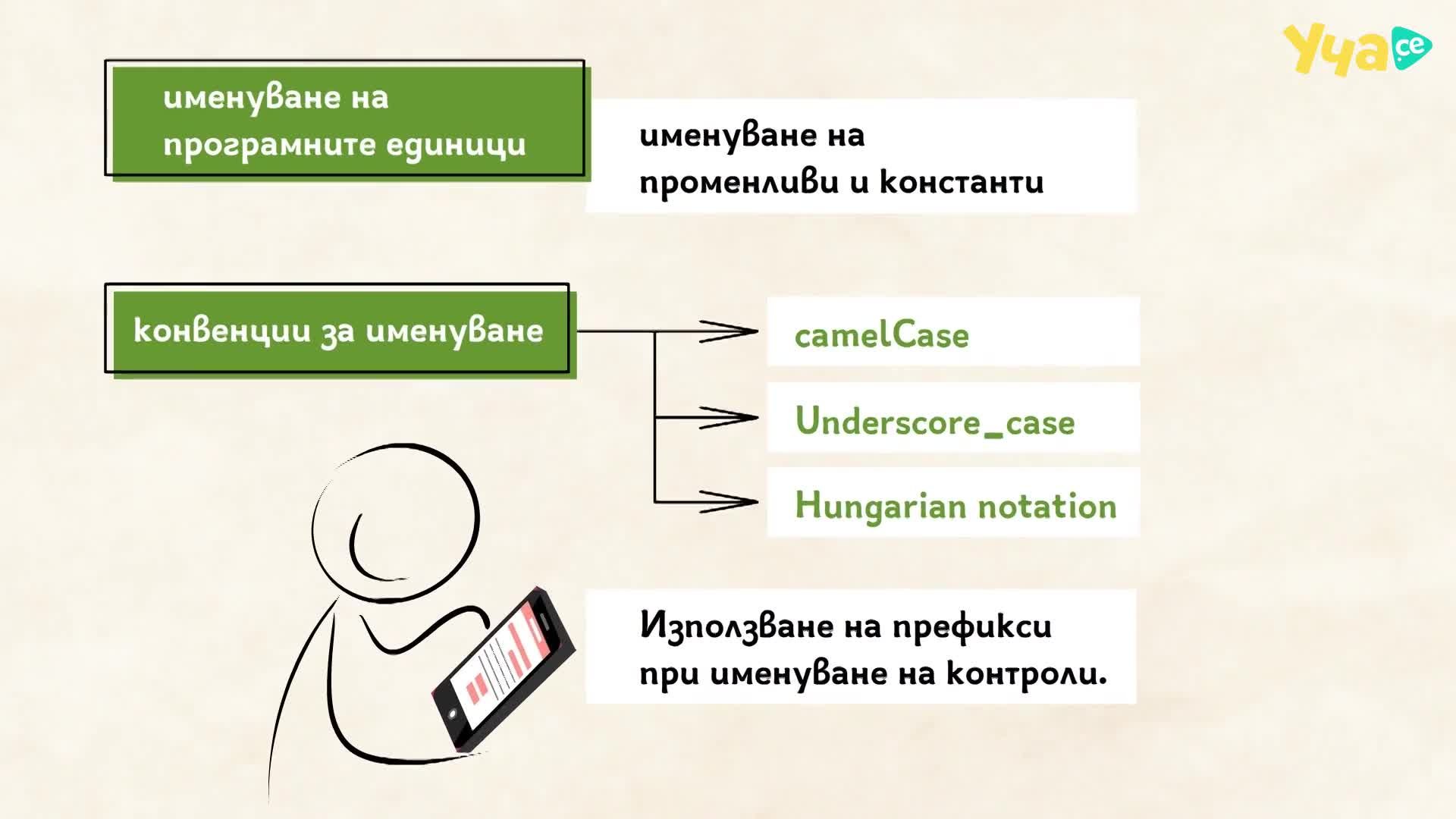 Уча.се

именуване на програмните единици

именуване на променливи и константи

конвенции за именуване

camelCase

Underscore_case

Hungarian notation

Използване на префикси при именуване на контроли.